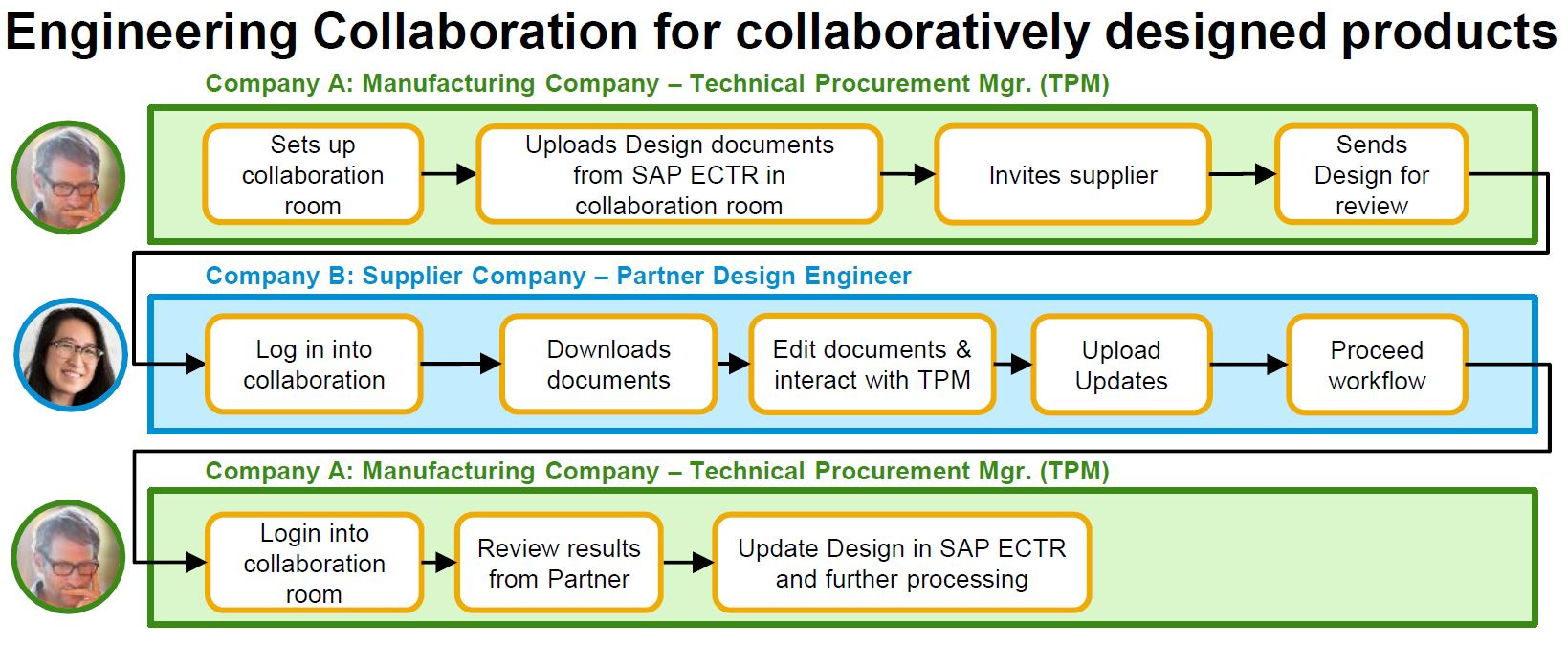 Engineering Collaboration for collaboratively designed products

Company A: Manufacturing Company – Technical Procurement Mgr. (TPM)

Sets up collaboration room

Uploads Design documents from SAP ECTR in collaboration room

Invites supplier

Sends Design for review

Company B: Supplier Company – Partner Design Engineer

Log in into collaboration

Downloads documents

Edit documents & interact with TPM

Upload Updates

Proceed workflow

Company A: Manufacturing Company – Technical Procurement Mgr. (TPM)

Login into collaboration room

Review results from Partner

Update Design in SAP ECTR and further processing